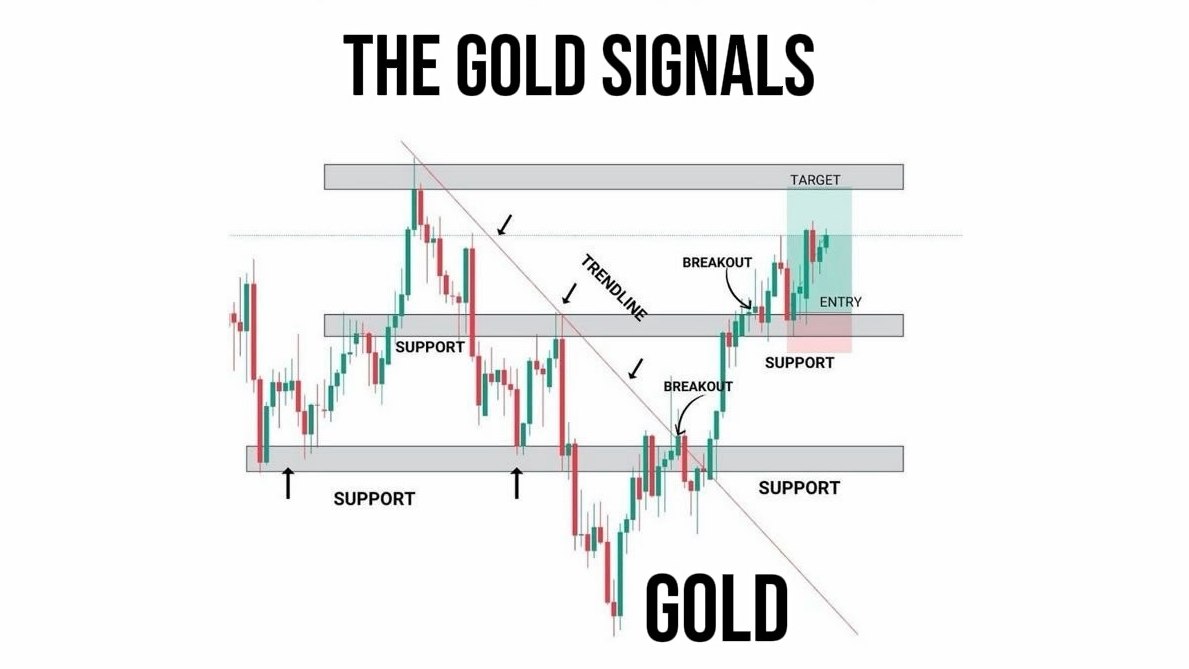 THE GOLD SIGNALS

TARGET
TRENDLINE
BREAKOUT
ENTRY
SUPPORT
SUPPORT
BREAKOUT
SUPPORT
SUPPORT

GOLD